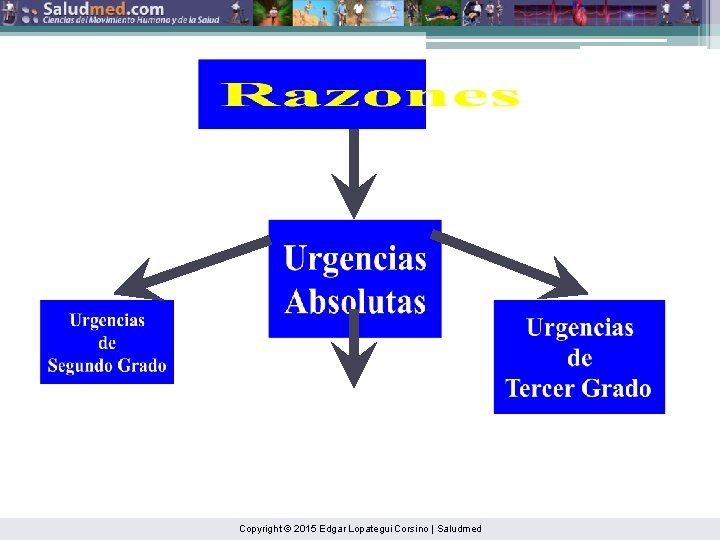 Saludmed.com
Ciencias del Movimiento Humano y de la Salud

Razones

Urgencias Absolutas

Urgencias de Segundo Grado

Urgencias de Tercer Grado

Copyright © 2015 Edgar Lopategui Corsino | Saludmed